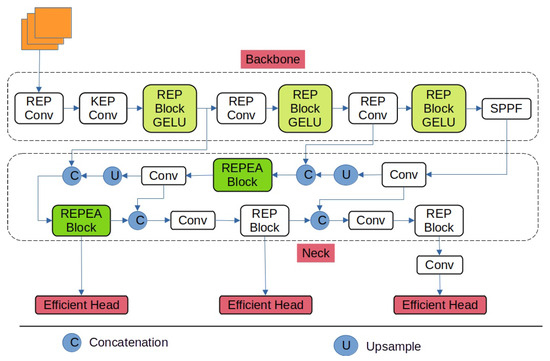 Backbone

REP Conv

KEP Conv

REP Block GELU

REP Conv

REP Block GELU

REP Conv

REP Block GELU

SPPF

C

U

Conv

REPEA Block

C

U

Conv

REPEA Block

C

Conv

REP Block

C

Conv

REP Block

Neck

Conv

Efficient Head

Efficient Head

Efficient Head

C Concatenation

U Upsample